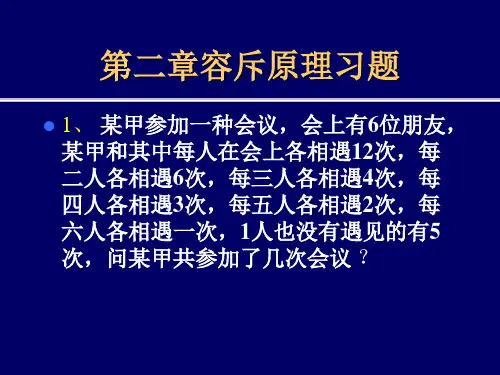 第二章容斥原理习题

1、 某甲参加一种会议，会上有6位朋友，某甲和其中每人在会上各相遇12次，每二人各相遇6次，每三人各相遇4次，每四人各相遇3次，每五人各相遇2次，每六人各相遇一次，1人也没有遇见的有5次，问某甲共参加了几次会议？